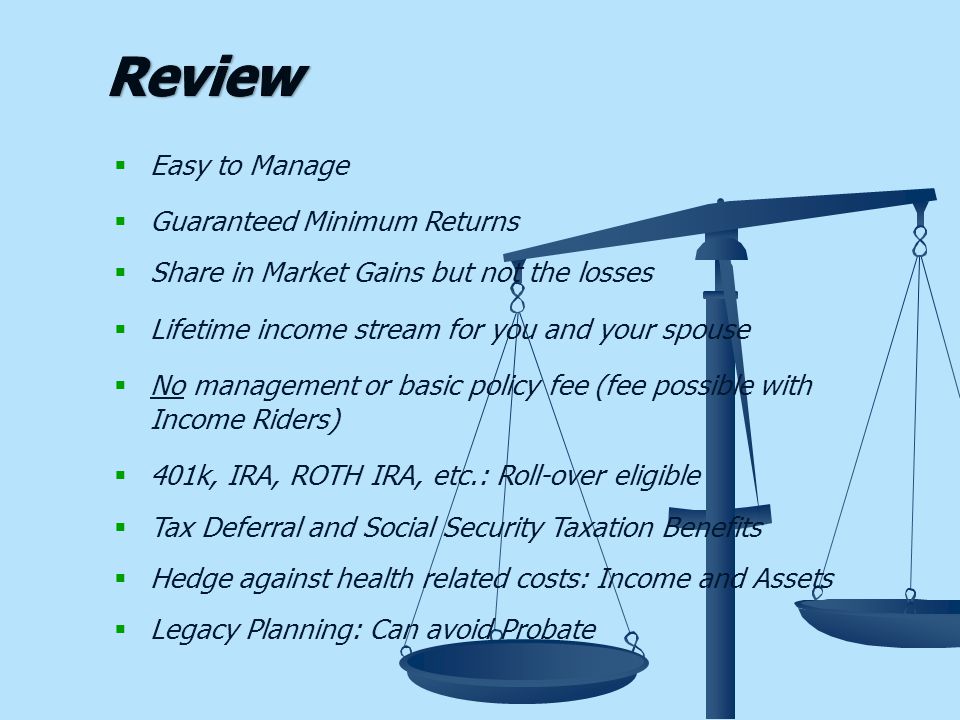 Review

- Easy to Manage
- Guaranteed Minimum Returns
- Share in Market Gains but not the losses
- Lifetime income stream for you and your spouse
- No management or basic policy fee (fee possible with Income Riders)
- 401k, IRA, ROTH IRA, etc.: Roll-over eligible
- Tax Deferral and Social Security Taxation Benefits
- Hedge against health related costs: Income and Assets
- Legacy Planning: Can avoid Probate